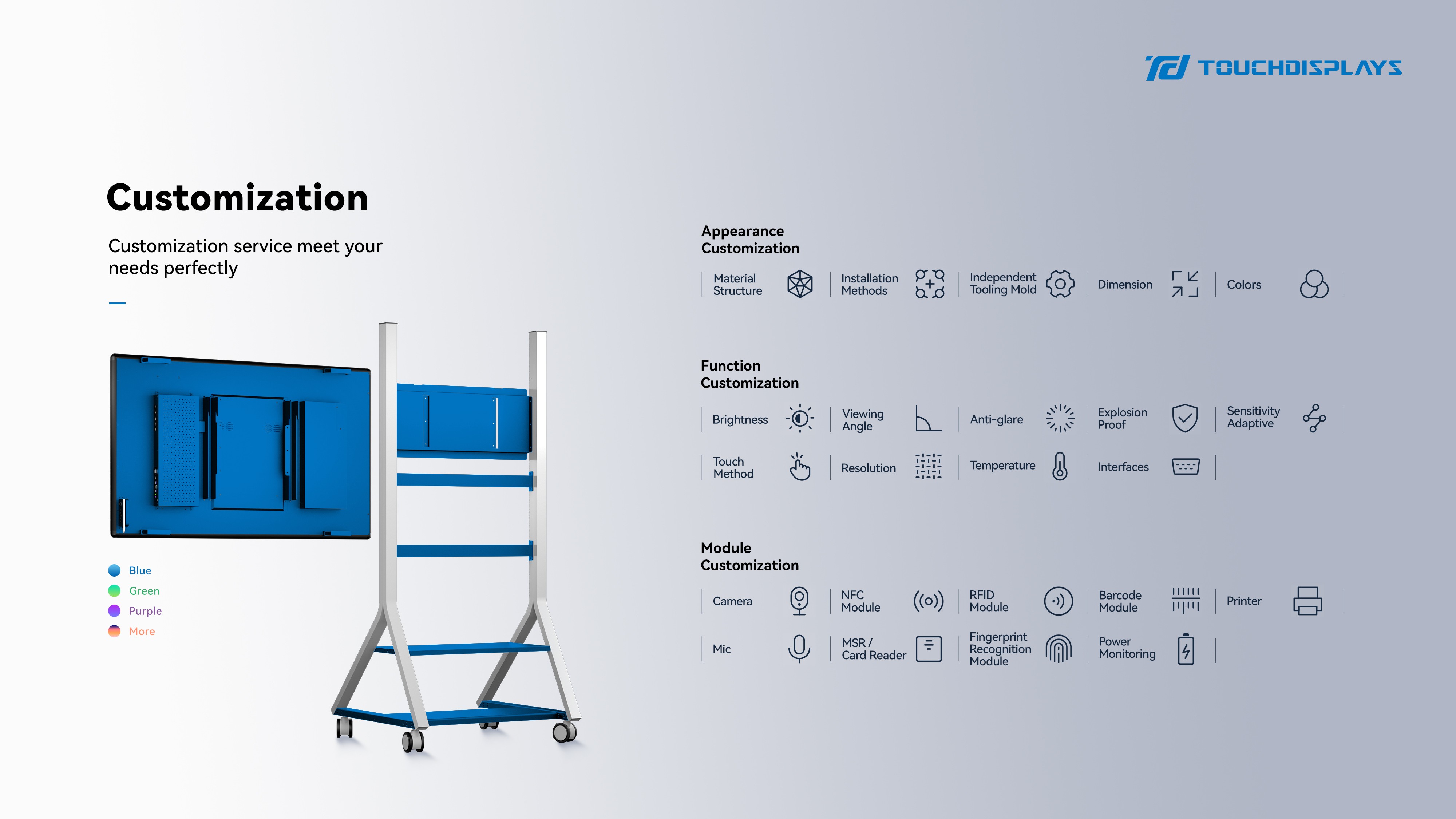 TOUCHDISPLAYS

Customization

Customization service meet your needs perfectly

Blue
Green
Purple
More

Appearance Customization

Material Structure
Installation Methods
Independent Tooling Mold
Dimension
Colors

Function Customization

Brightness
Viewing Angle
Anti-glare
Explosion Proof
Sensitivity Adaptive
Touch Method
Resolution
Temperature
Interfaces

Module Customization

Camera
NFC Module
RFID Module
Barcode Module
Printer
Mic
MSR / Card Reader
Fingerprint Recognition Module
Power Monitoring